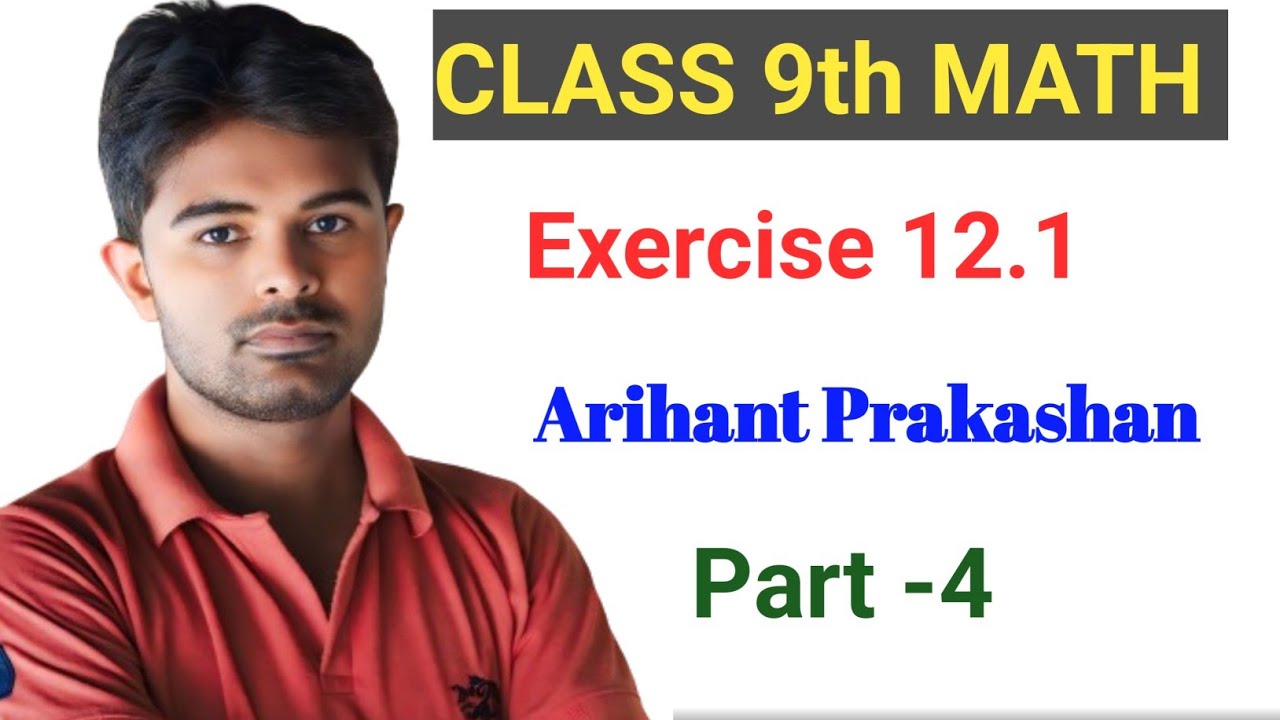 CLASS 9th MATH

Exercise 12.1

Arihant Prakashan

Part -4